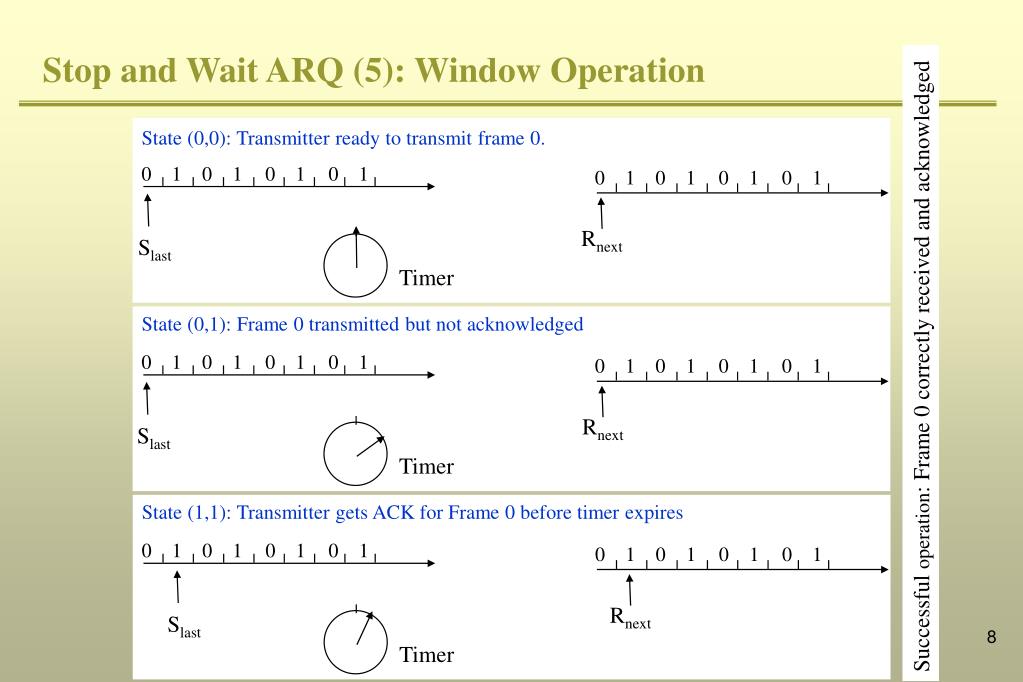 Stop and Wait ARQ (5): Window Operation

State (0,0): Transmitter ready to transmit frame 0.

0 1 0 1 0 1 0 1

$S_{last}$

Timer

0 1 0 1 0 1 0 1

$R_{next}$

State (0,1): Frame 0 transmitted but not acknowledged

0 1 0 1 0 1 0 1

$S_{last}$

Timer

0 1 0 1 0 1 0 1

$R_{next}$

State (1,1): Transmitter gets ACK for Frame 0 before timer expires

0 1 0 1 0 1 0 1

$S_{last}$

Timer

0 1 0 1 0 1 0 1

$R_{next}$

Successful operation: Frame 0 correctly received and acknowledged

8